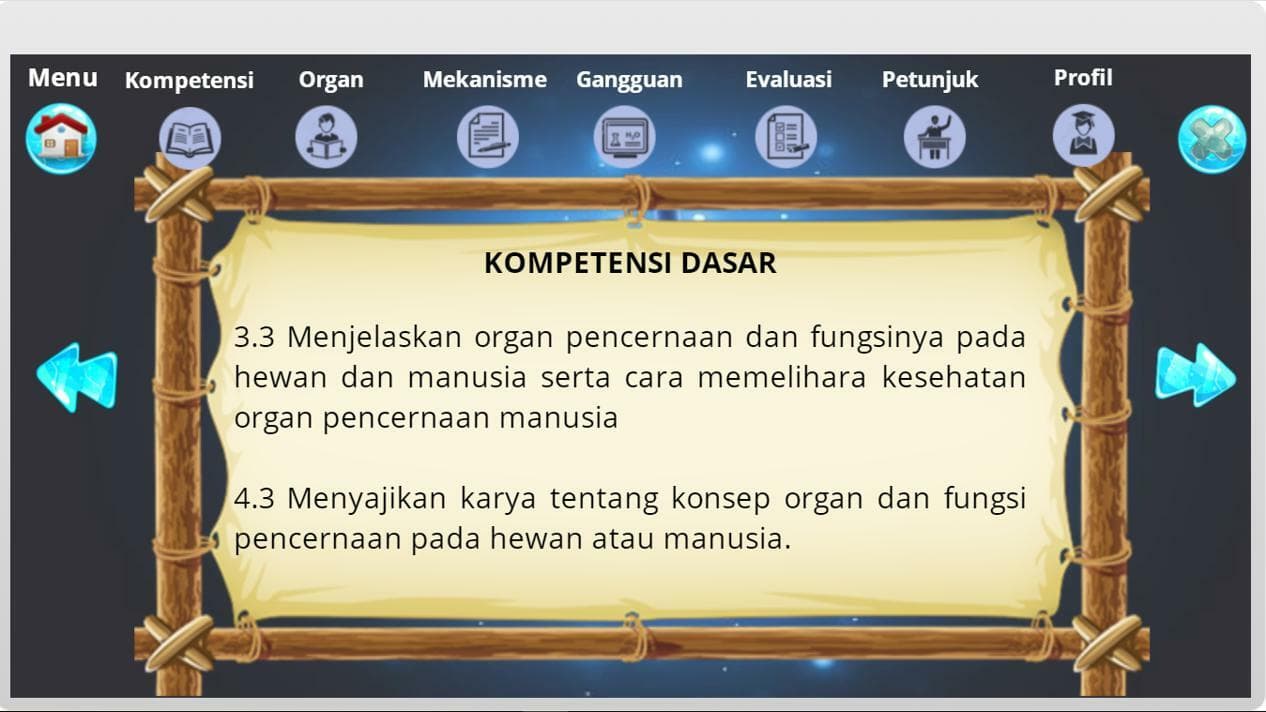 Menu Kompetensi Organ Mekanisme Gangguan Evaluasi Petunjuk Profil

KOMPETENSI DASAR

3.3 Menjelaskan organ pencernaan dan fungsinya pada hewan dan manusia serta cara memelihara kesehatan organ pencernaan manusia

4.3 Menyajikan karya tentang konsep organ dan fungsi pencernaan pada hewan atau manusia.